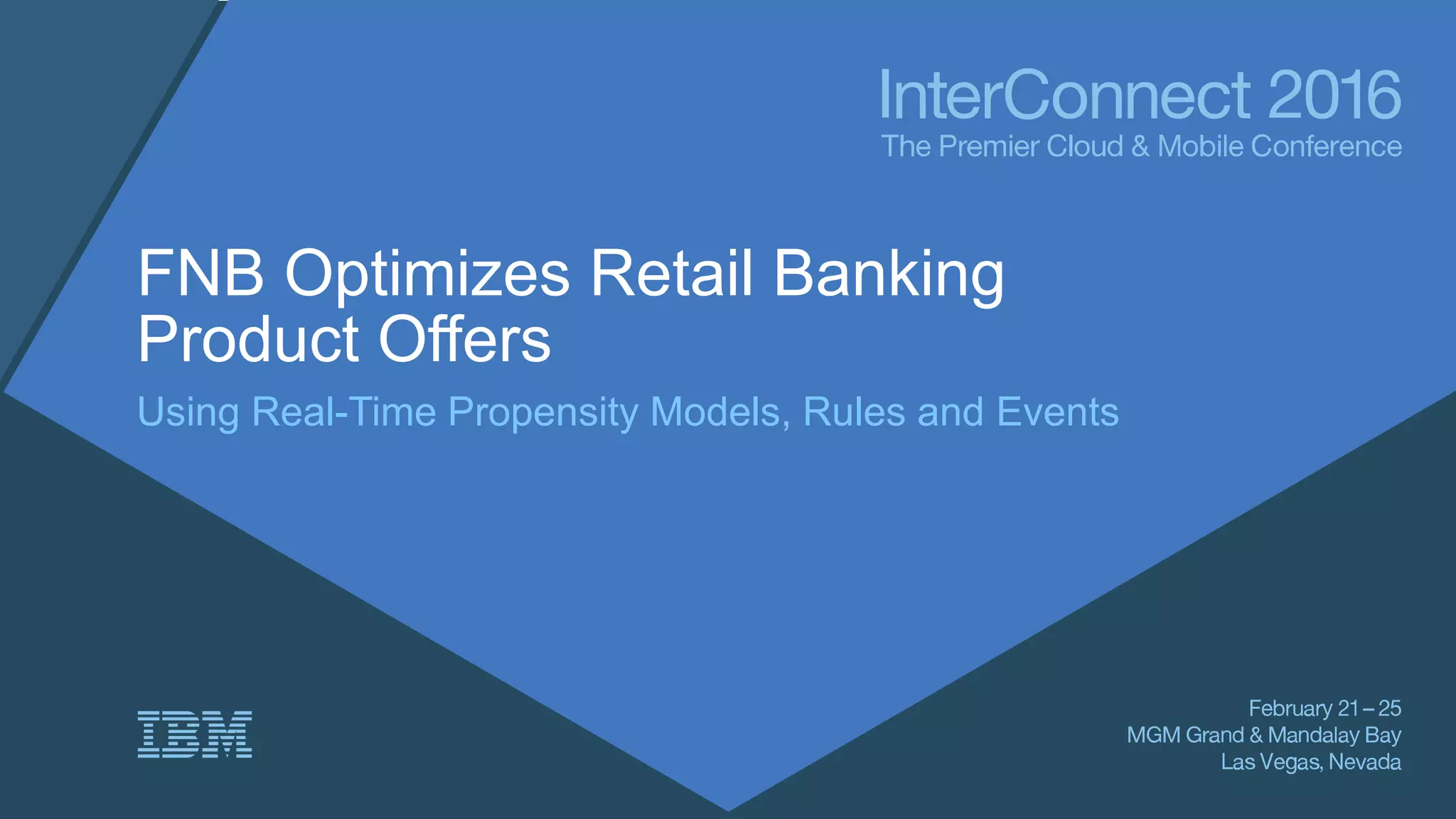 InterConnect 2016
The Premier Cloud & Mobile Conference

FNB Optimizes Retail Banking Product Offers

Using Real-Time Propensity Models, Rules and Events

IBM

February 21 – 25
MGM Grand & Mandalay Bay
Las Vegas, Nevada